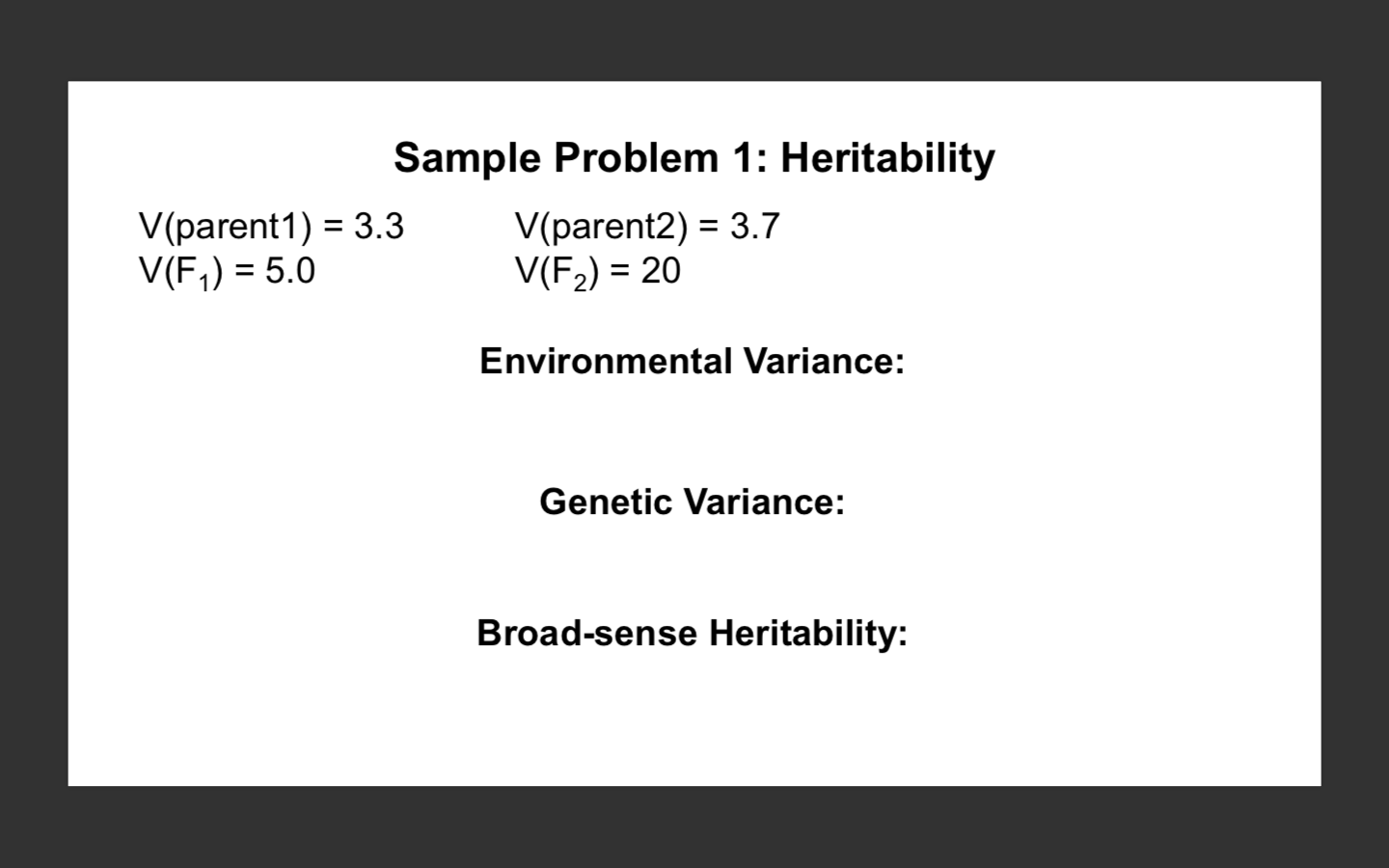 Sample Problem 1: Heritability

V(parent1) = 3.3
V($F_1$) = 5.0

V(parent2) = 3.7
V($F_2$) = 20

Environmental Variance:

Genetic Variance:

Broad-sense Heritability: